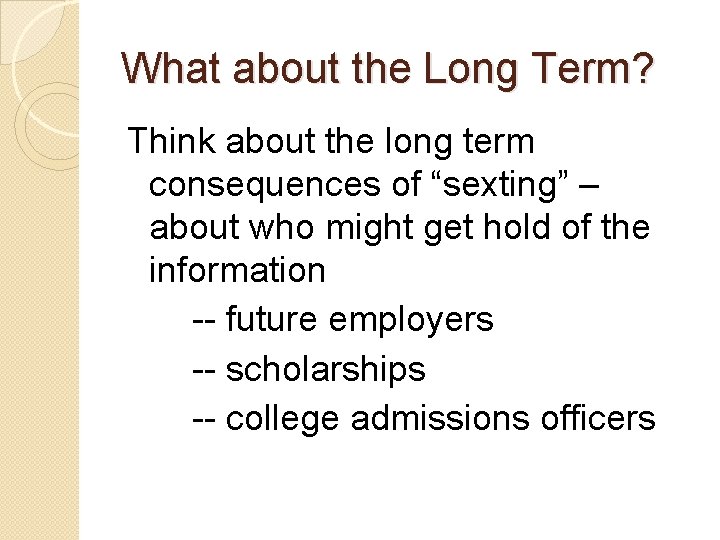 What about the Long Term?

Think about the long term consequences of “sexting” – about who might get hold of the information

-- future employers

-- scholarships

-- college admissions officers